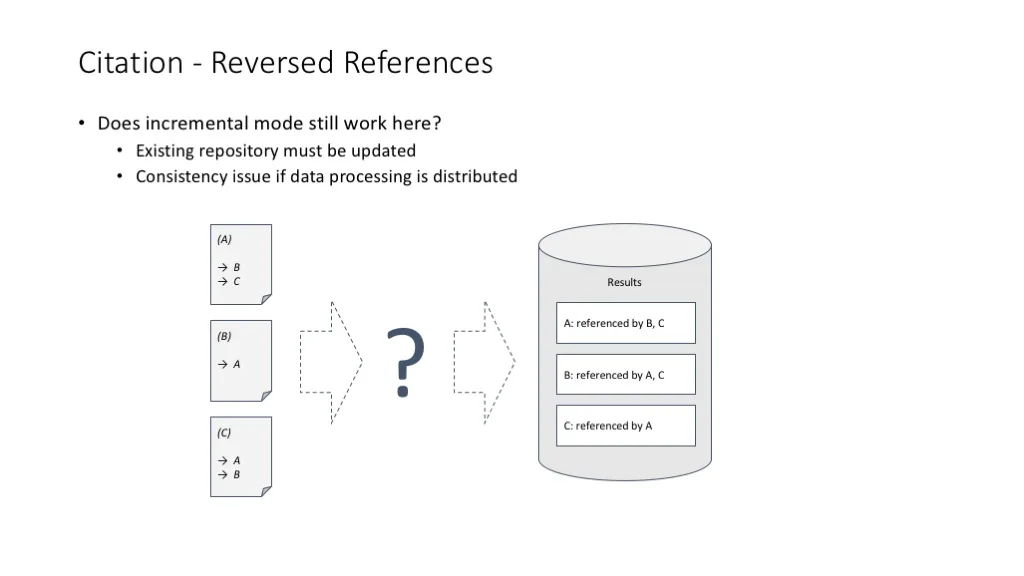 Citation - Reversed References

• Does incremental mode still work here?
  • Existing repository must be updated
  • Consistency issue if data processing is distributed

(A)

→ B
→ C

(B)

→ A

(C)

→ A
→ B

?

Results

A: referenced by B, C

B: referenced by A, C

C: referenced by A